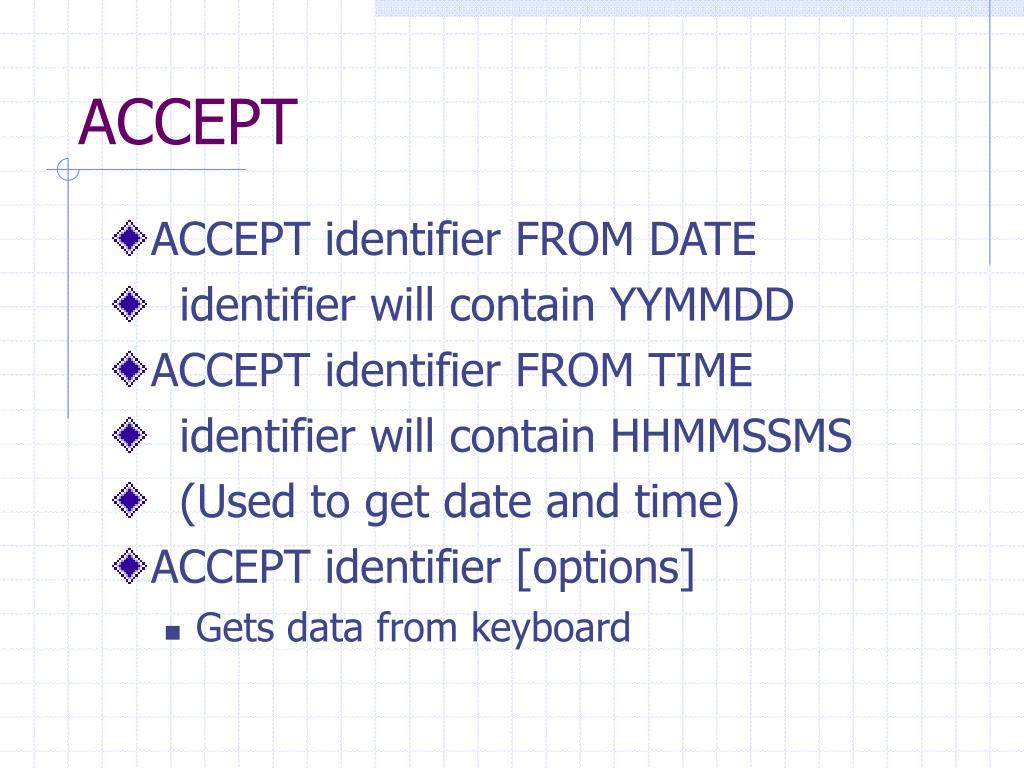 ACCEPT

ACCEPT identifier FROM DATE

identifier will contain YYMMDD

ACCEPT identifier FROM TIME

identifier will contain HHMMSSMS

(Used to get date and time)

ACCEPT identifier [options]

Gets data from keyboard